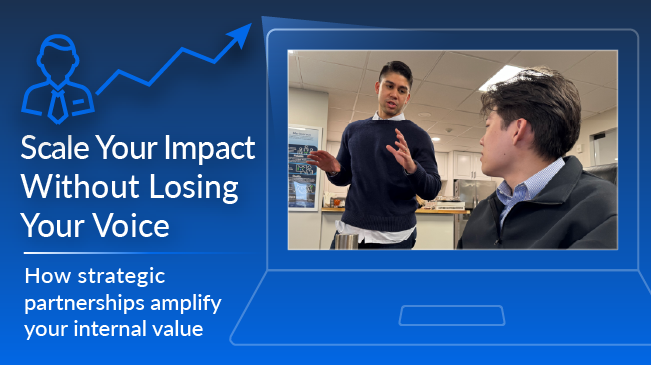 Scale Your Impact Without Losing Your Voice

How strategic partnerships amplify your internal value